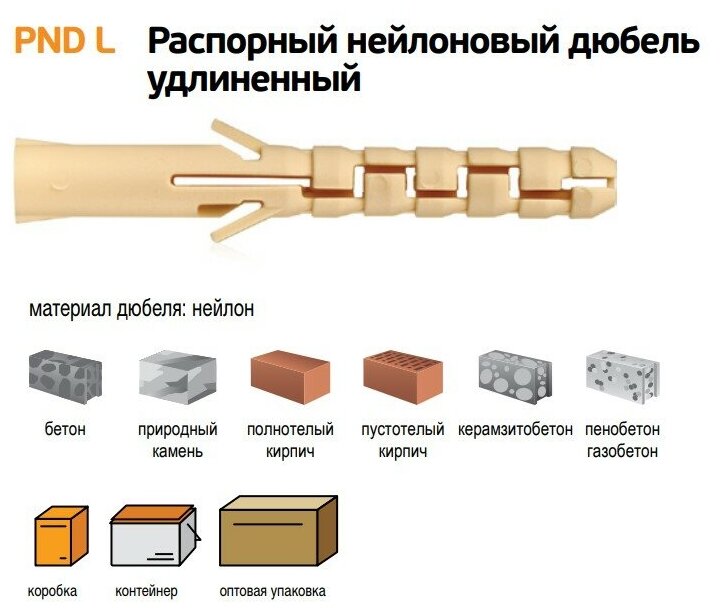 PND L Распорный нейлоновый дюбель удлиненный

материал дюбеля: нейлон

бетон

природный камень

полнотелый кирпич

пустотелый кирпич

керамзитобетон

пенобетон газобетон

коробка

контейнер

оптовая упаковка